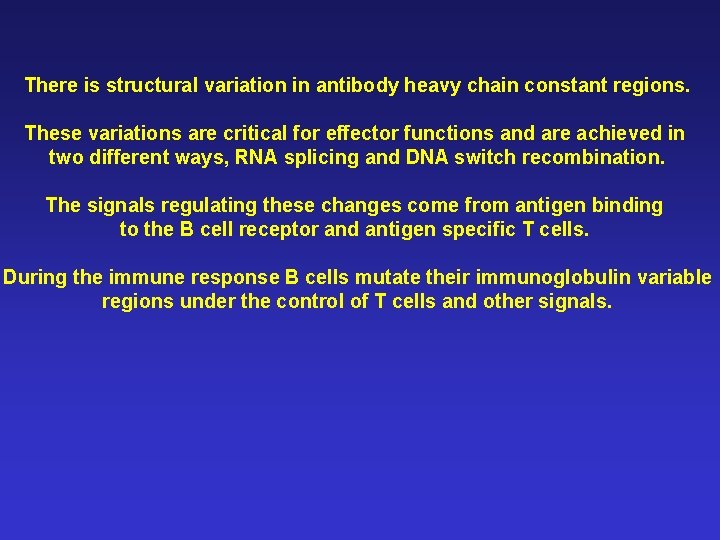 There is structural variation in antibody heavy chain constant regions.

These variations are critical for effector functions and are achieved in two different ways, RNA splicing and DNA switch recombination.

The signals regulating these changes come from antigen binding to the B cell receptor and antigen specific T cells.

During the immune response B cells mutate their immunoglobulin variable regions under the control of T cells and other signals.